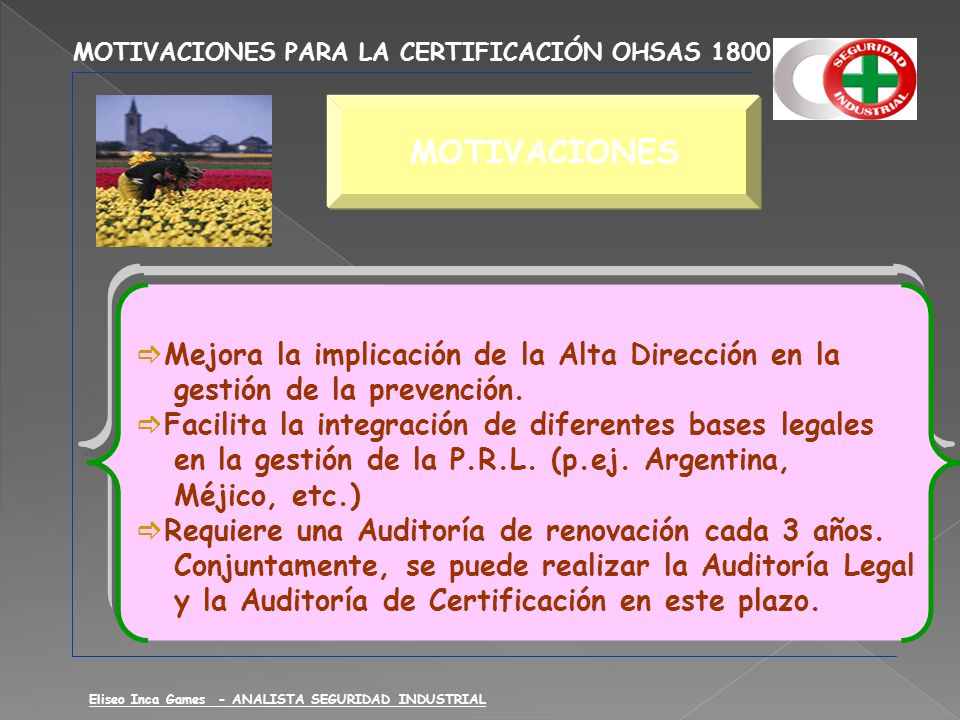 MOTIVACIONES PARA LA CERTIFICACIÓN OHSAS 1800

SEGURIDAD INDUSTRIAL

MOTIVACIONES

⇨Mejora la implicación de la Alta Dirección en la gestión de la prevención.
⇨Facilita la integración de diferentes bases legales en la gestión de la P.R.L. (p.ej. Argentina, Méjico, etc.)
⇨Requiere una Auditoría de renovación cada 3 años. Conjuntamente, se puede realizar la Auditoría Legal y la Auditoría de Certificación en este plazo.

Eliseo Inca Games - ANALISTA SEGURIDAD INDUSTRIAL